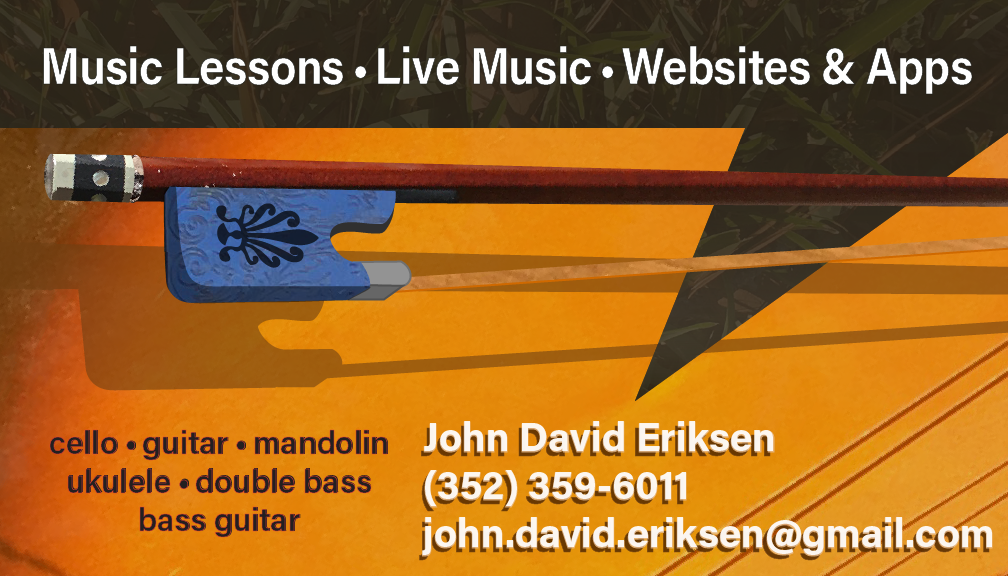 Music Lessons • Live Music • Websites & Apps

cello • guitar • mandolin
ukulele • double bass
bass guitar

John David Eriksen
(352) 359-6011
john.david.eriksen@gmail.com